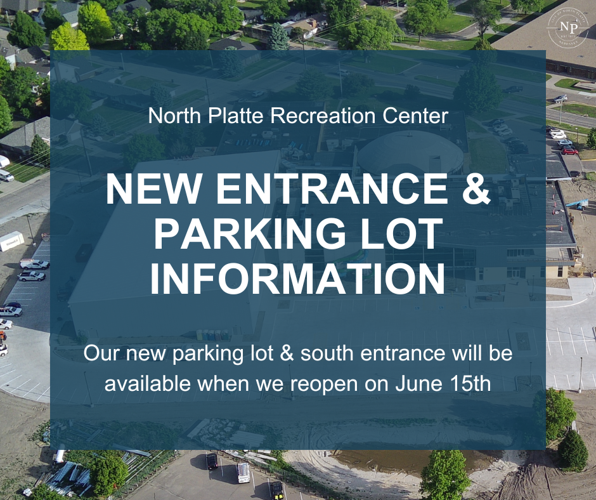 NP

North Platte Recreation Center

NEW ENTRANCE & PARKING LOT INFORMATION

Our new parking lot & south entrance will be available when we reopen on June 15th